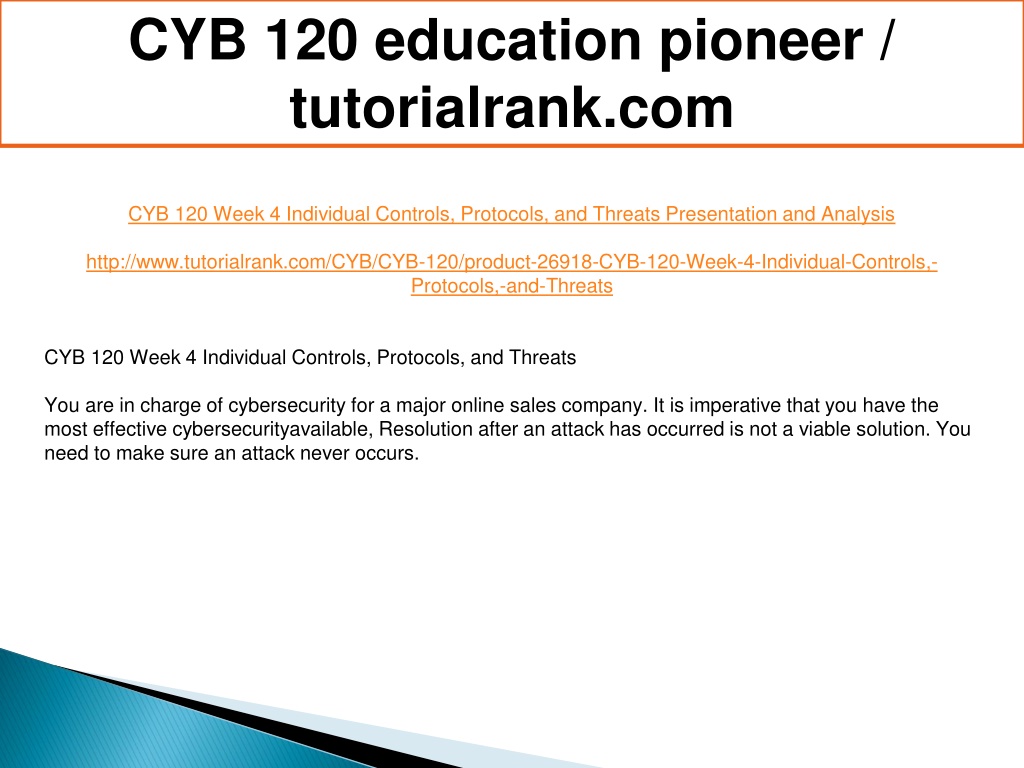 CYB 120 education pioneer / tutorialrank.com

CYB 120 Week 4 Individual Controls, Protocols, and Threats Presentation and Analysis

http://www.tutorialrank.com/CYB/CYB-120/product-26918-CYB-120-Week-4-Individual-Controls,-Protocols,-and-Threats

CYB 120 Week 4 Individual Controls, Protocols, and Threats

You are in charge of cybersecurity for a major online sales company. It is imperative that you have the most effective cybersecurityavailable, Resolution after an attack has occurred is not a viable solution. You need to make sure an attack never occurs.